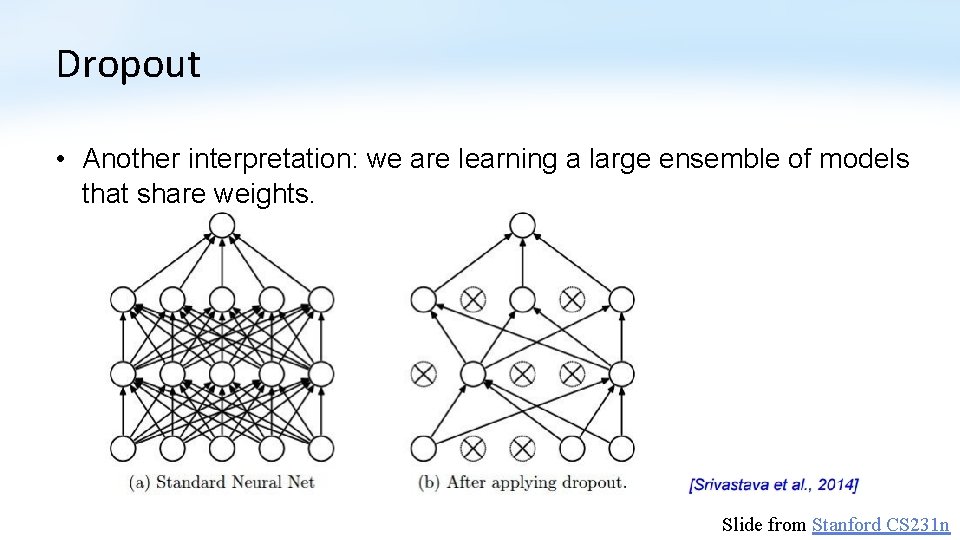 Dropout

• Another interpretation: we are learning a large ensemble of models that share weights.

(a) Standard Neural Net

(b) After applying dropout.

[Srivastava et al., 2014]

Slide from Stanford CS231n